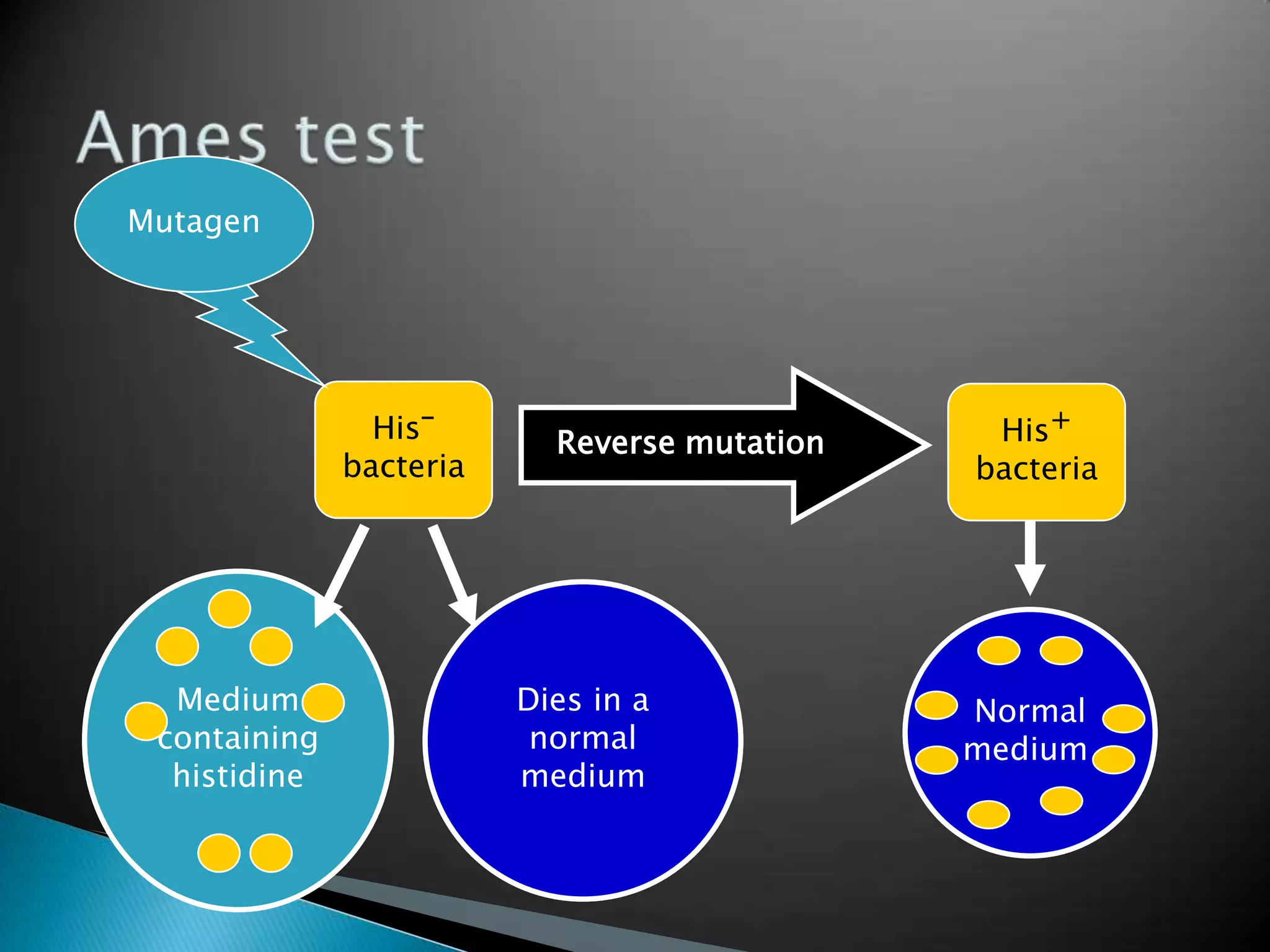 Ames test

Mutagen

His$^-$ bacteria

Reverse mutation

His$^+$ bacteria

Medium containing histidine

Dies in a normal medium

Normal medium